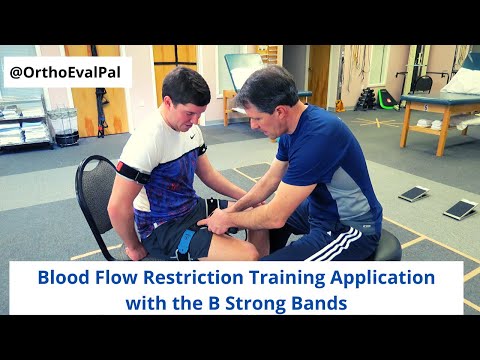 @OrthoEvalPal

Blood Flow Restriction Training Application with the B Strong Bands